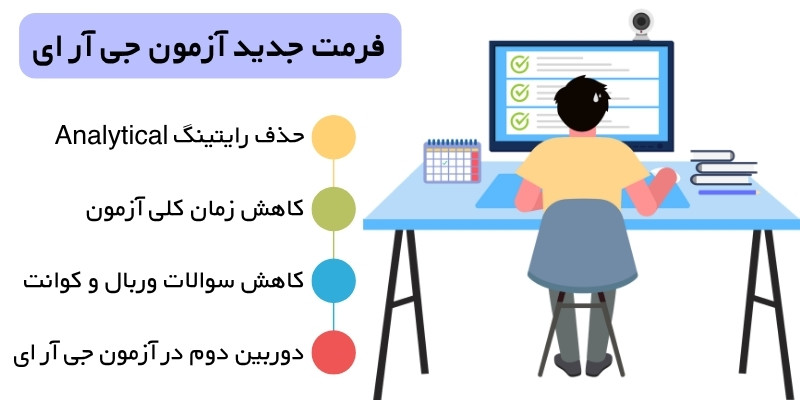 فرمت جدید آزمون جی آر ای

حذف رایتینگ Analytical

کاهش زمان کلی آزمون

کاهش سوالات وربال و کوانت

دوربین دوم در آزمون جی آر ای